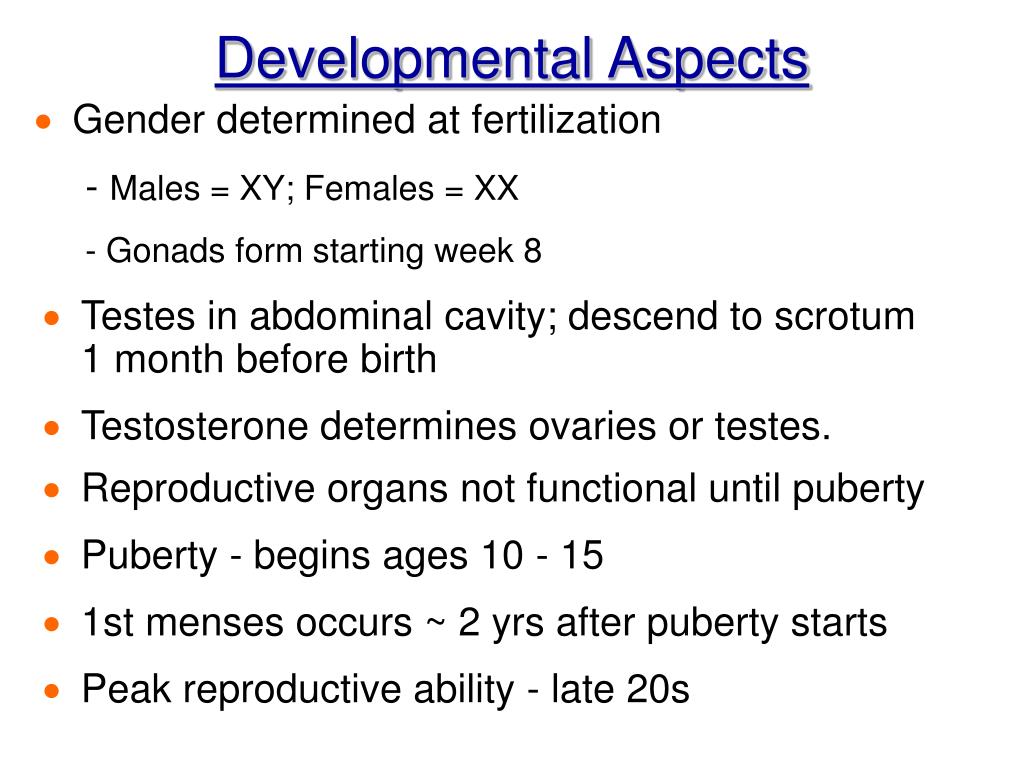 Developmental Aspects

• Gender determined at fertilization

- Males = XY; Females = XX

- Gonads form starting week 8

• Testes in abdominal cavity; descend to scrotum 1 month before birth

• Testosterone determines ovaries or testes.

• Reproductive organs not functional until puberty

• Puberty - begins ages 10 - 15

• 1st menses occurs ~ 2 yrs after puberty starts

• Peak reproductive ability - late 20s